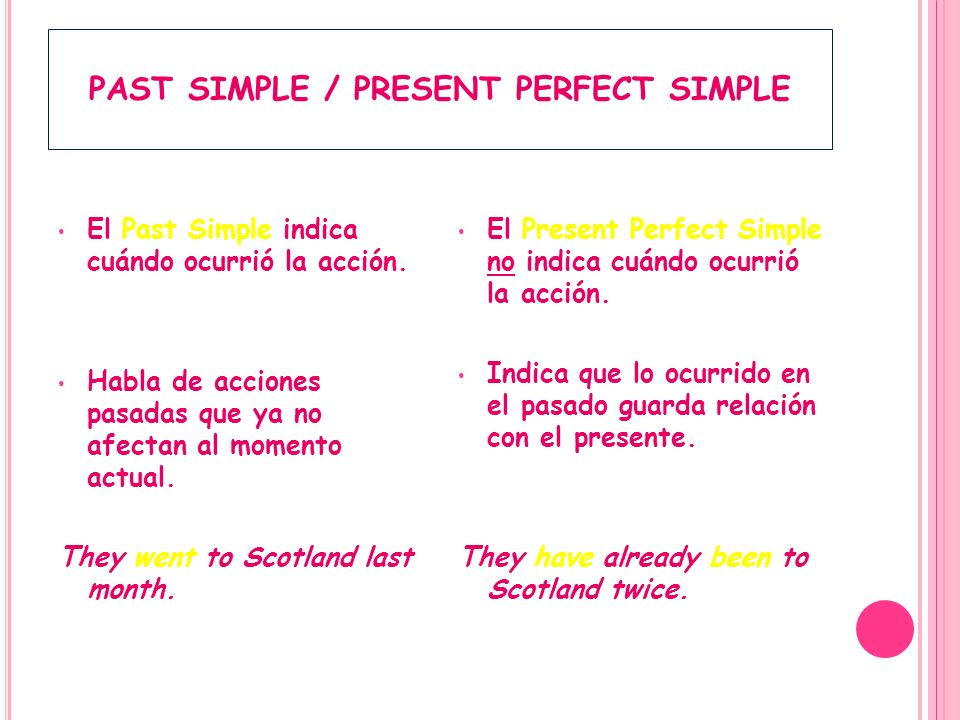 PAST SIMPLE / PRESENT PERFECT SIMPLE

• El Past Simple indica cuándo ocurrió la acción.

• Habla de acciones pasadas que ya no afectan al momento actual.

They went to Scotland last month.

• El Present Perfect Simple no indica cuándo ocurrió la acción.

• Indica que lo ocurrido en el pasado guarda relación con el presente.

They have already been to Scotland twice.